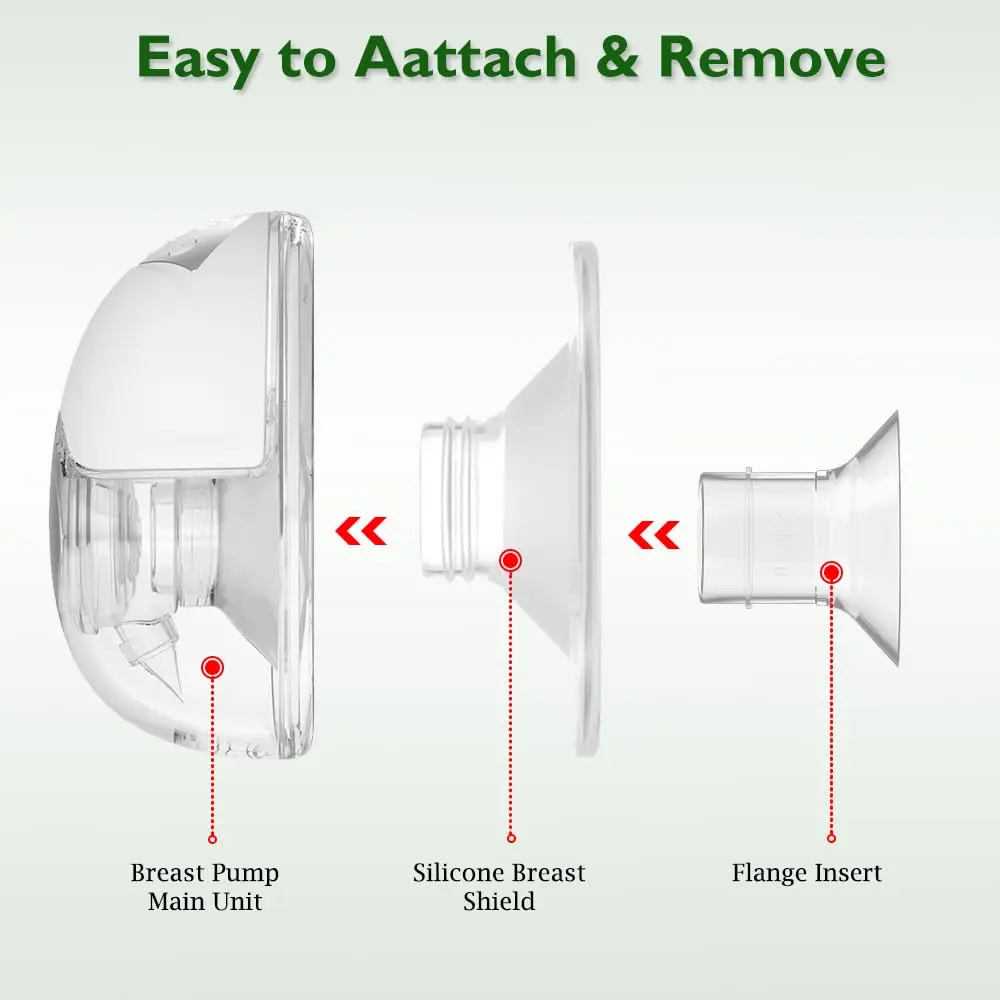 Easy to Aattach & Remove

Breast Pump
Main Unit

Silicone Breast
Shield

Flange Insert